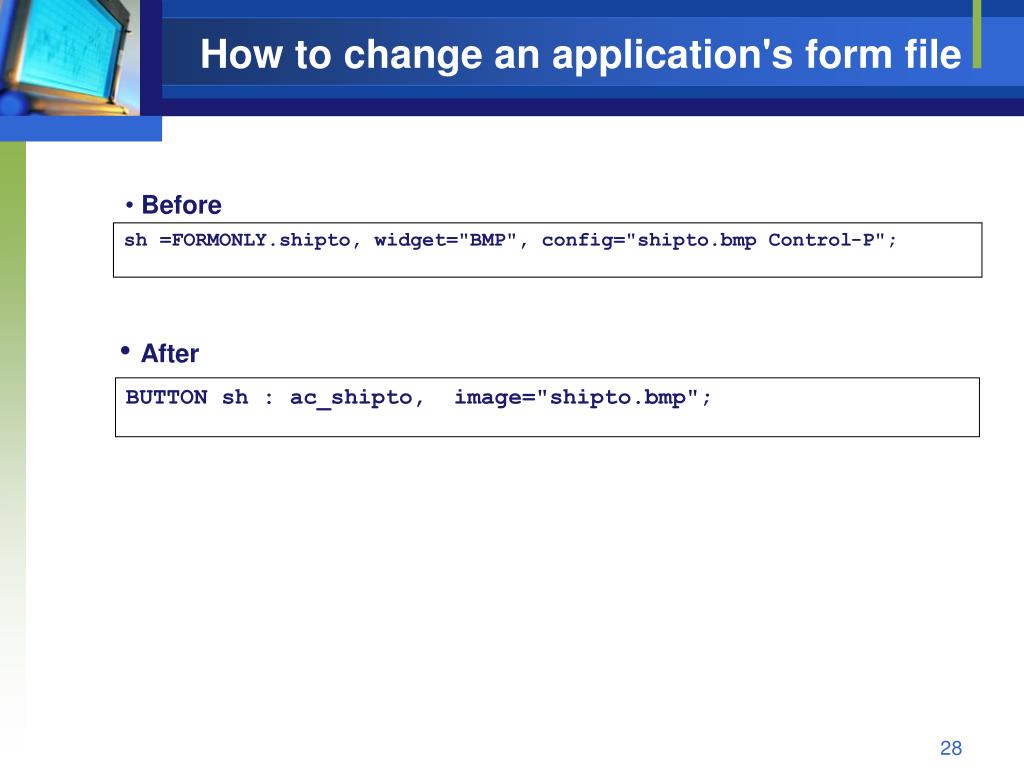 How to change an application's form file

• Before

sh =FORMONLY.shipto, widget="BMP", config="shipto.bmp Control-P";

• After

BUTTON sh : ac_shipto,  image="shipto.bmp";

28